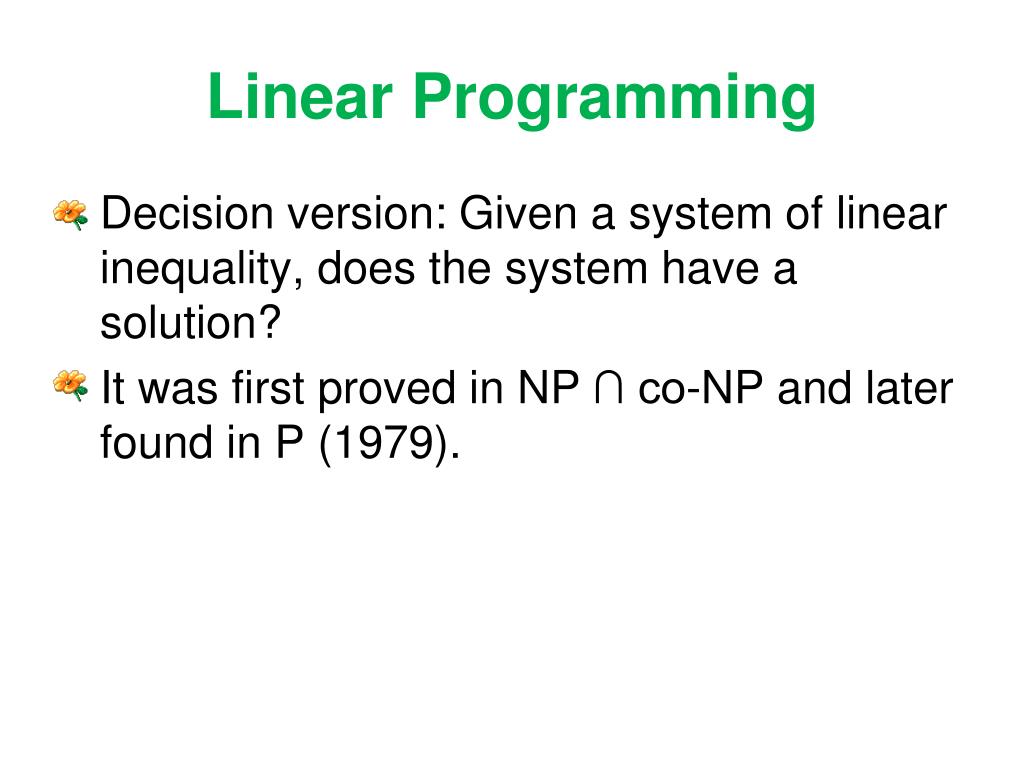 Linear Programming

Decision version: Given a system of linear inequality, does the system have a solution?

It was first proved in NP $\cap$ co-NP and later found in P (1979).